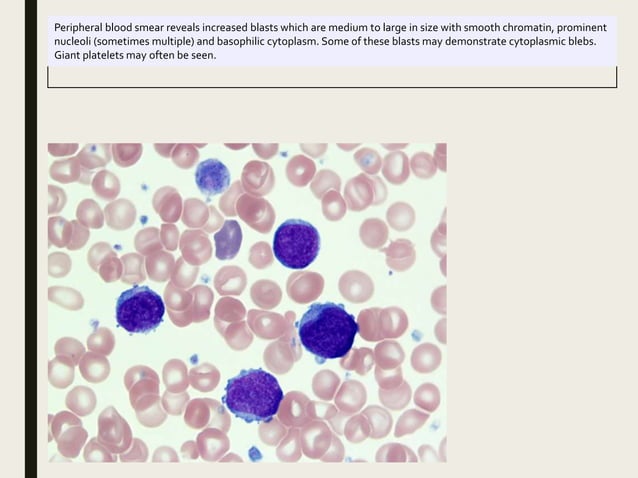 Peripheral blood smear reveals increased blasts which are medium to large in size with smooth chromatin, prominent nucleoli (sometimes multiple) and basophilic cytoplasm. Some of these blasts may demonstrate cytoplasmic blebs. Giant platelets may often be seen.